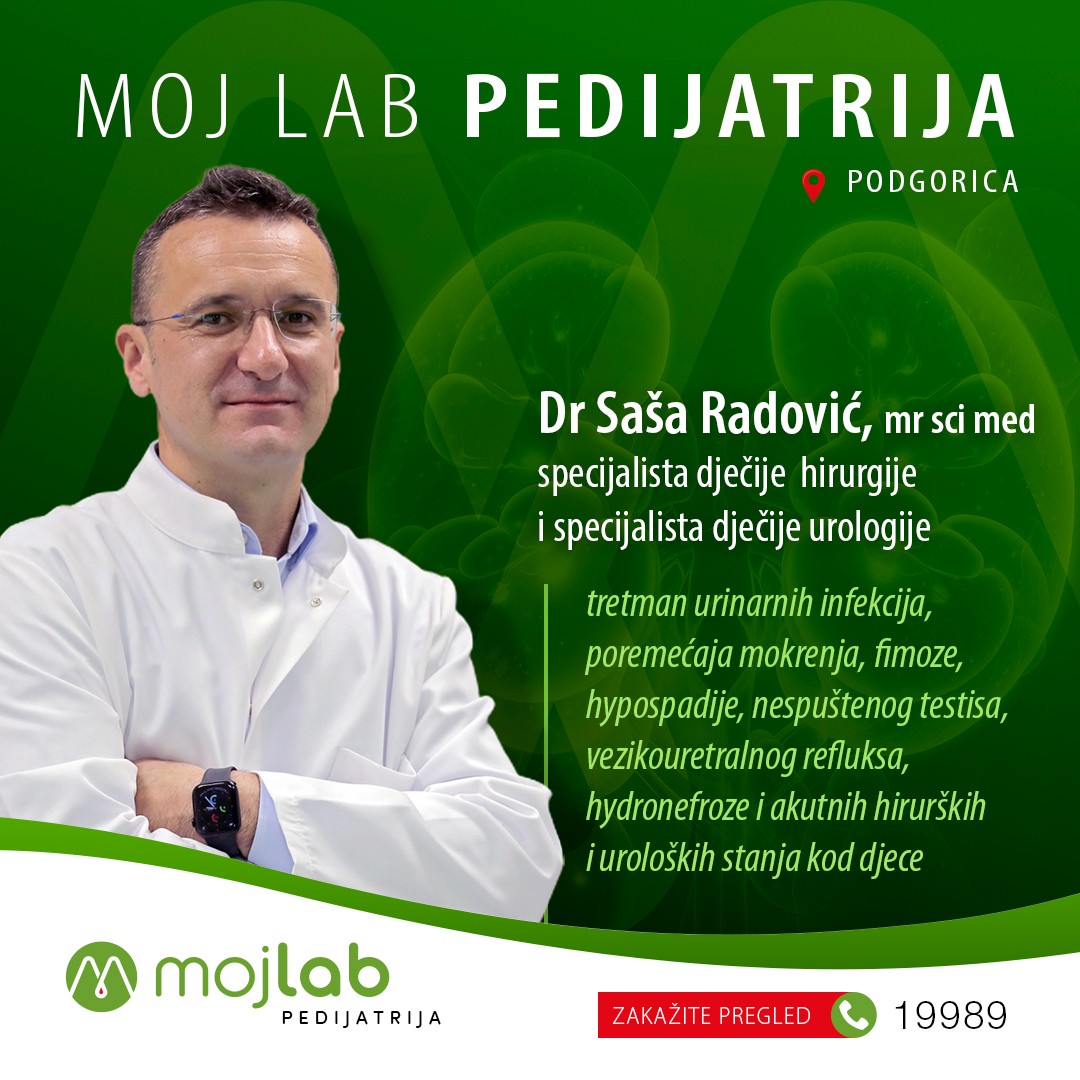 MOJ LAB PEDIJATRIJA

PODGORICA

Dr Saša Radović, mr sci med
specijalista dječije hirurgije
i specijalista dječije urologije

tretman urinarnih infekcija, poremećaja mokrenja, fimoze, hypospadije, nespuštenog testisa, vezikouretralnog refluksa, hydronefroze i akutnih hirurških i uroloških stanja kod djece

mojlab
PEDIJATRIJA

ZAKAŽITE PREGLED 19989